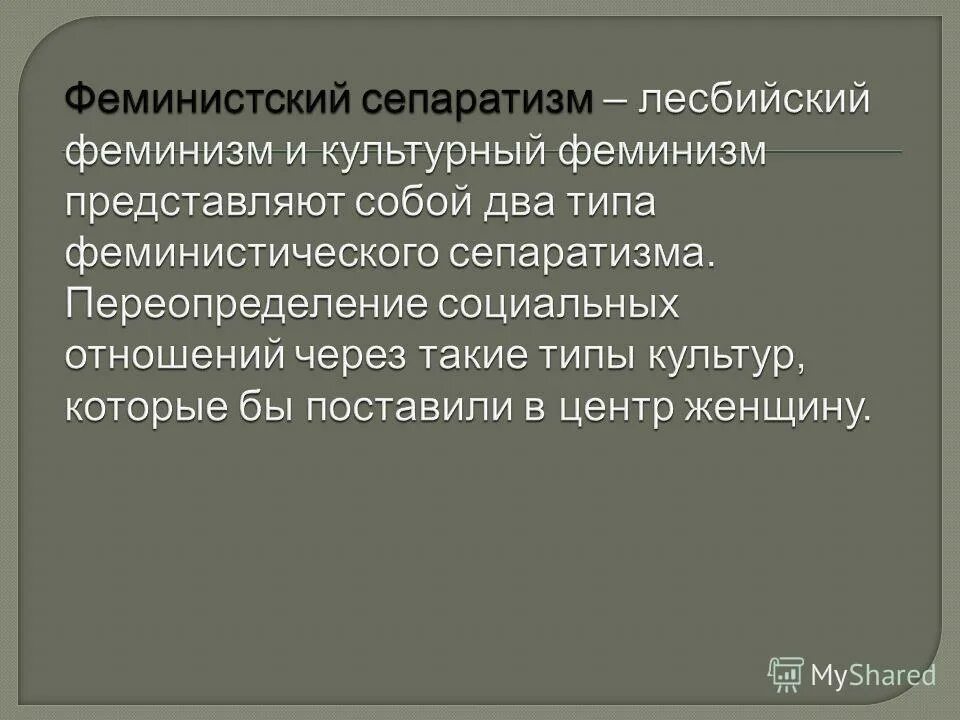 Феминистский сепаратизм – лесбийский феминизм и культурный феминизм представляют собой два типа феминистического сепаратизма. Переопределение социальных отношений через такие типы культур, которые бы поставили в центр женщину.

MyShared